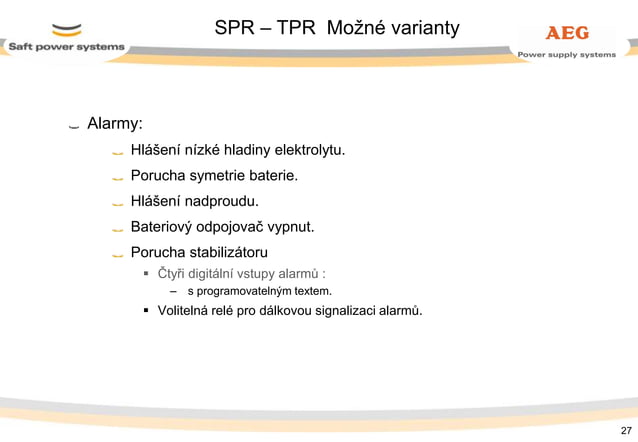 Saft power systems

SPR – TPR Možné varianty

AEG
Power supply systems

Alarmy:

Hlášení nízké hladiny elektrolytu.

Porucha symetrie baterie.

Hlášení nadproudu.

Bateriový odpojovač vypnut.

Porucha stabilizátoru

▪ Čtyři digitální vstupy alarmů :

– s programovatelným textem.

▪ Volitelná relé pro dálkovou signalizaci alarmů.

27